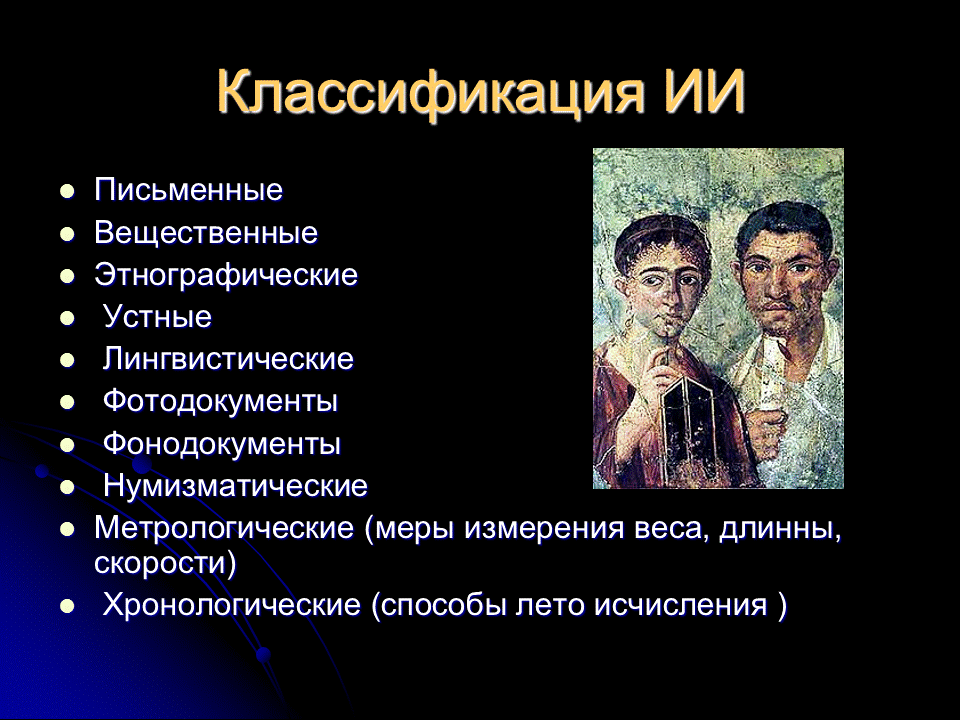 Классификация ИИ

- Письменные
- Вещественные
- Этнографические
- Устные
- Лингвистические
- Фотодокументы
- Фонодокументы
- Нумизматические
- Метрологические (меры измерения веса, длинны, скорости)
- Хронологические (способы лето исчисления )